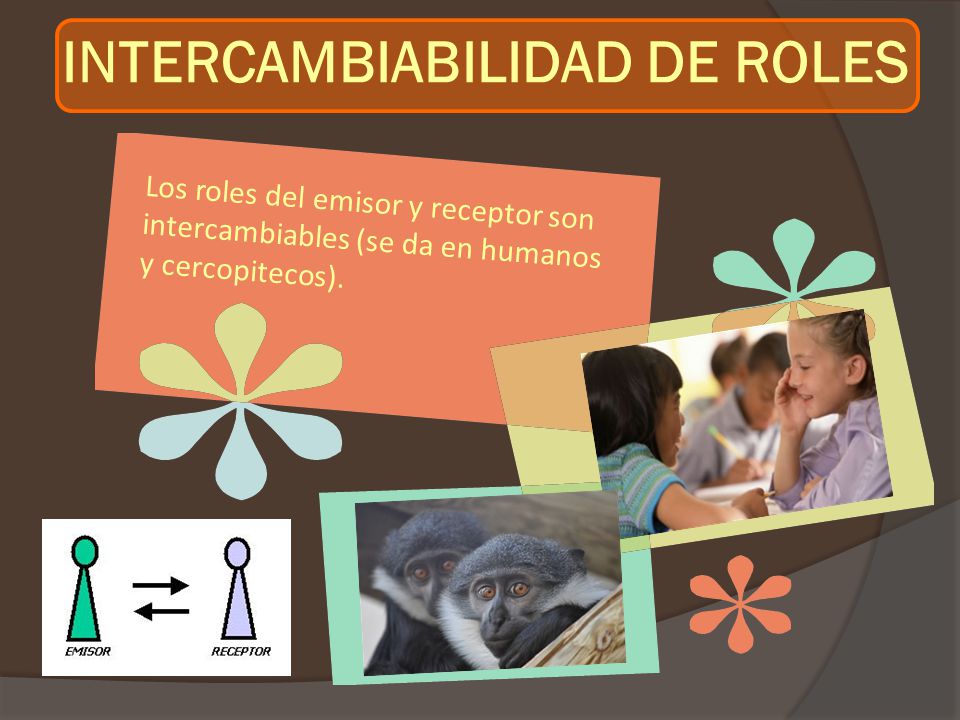 INTERCAMBIABILIDAD DE ROLES

Los roles del emisor y receptor son intercambiables (se da en humanos y cercopitecos).

EMISOR

RECEPTOR